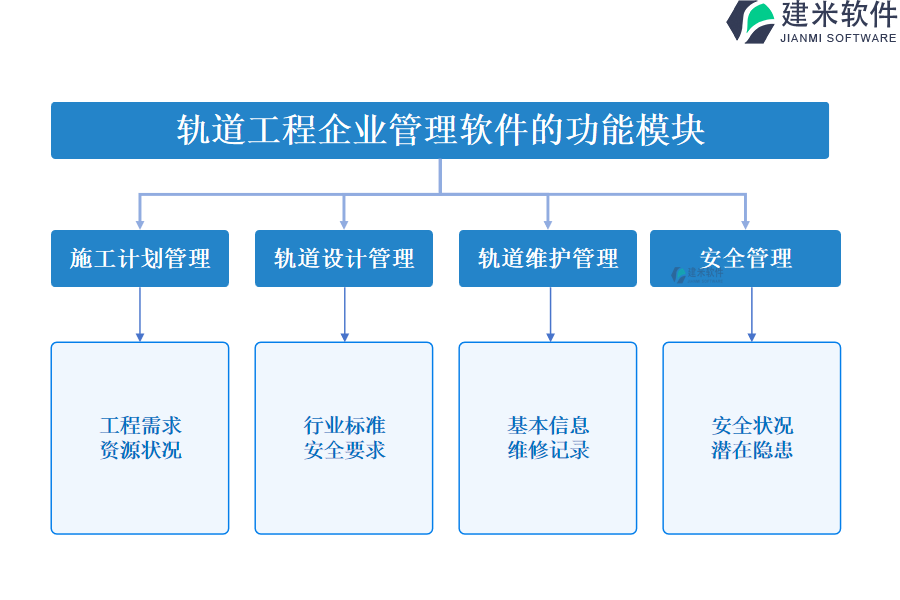 建米软件
JIANMI SOFTWARE

轨道工程企业管理软件的功能模块

施工计划管理

轨道设计管理

轨道维护管理

安全管理

建米软件

工程需求
资源状况

行业标准
安全要求

基本信息
维修记录

安全状况
潜在隐患